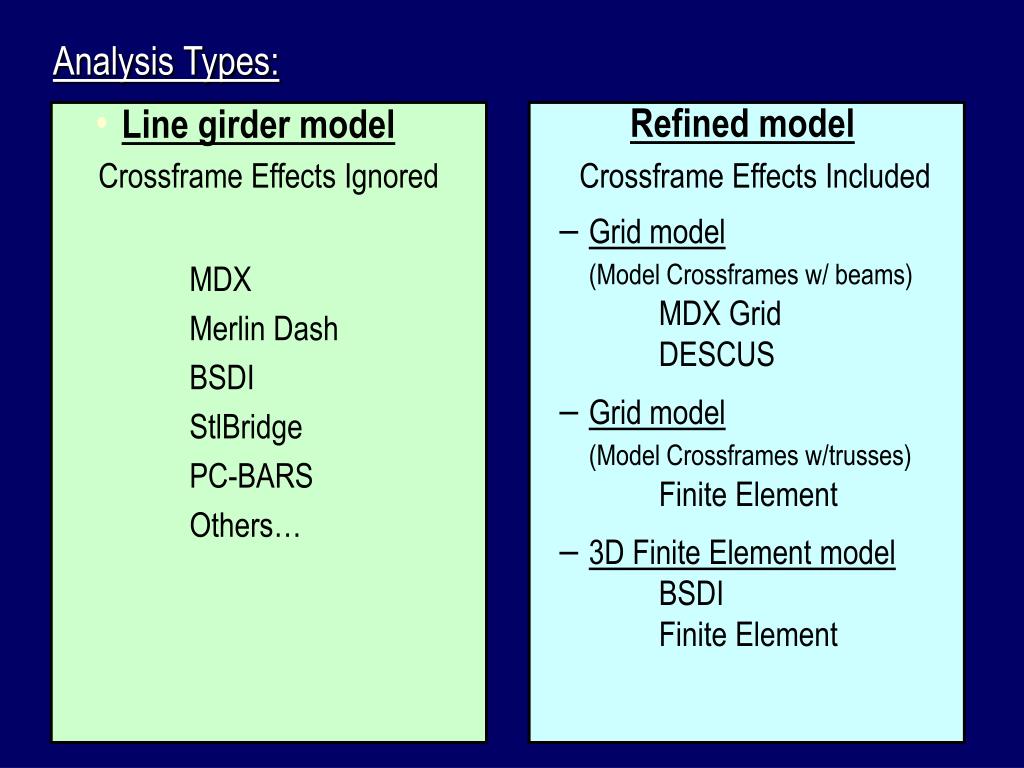 Analysis Types:

• Line girder model

Crossframe Effects Ignored

MDX
Merlin Dash
BSDI
StlBridge
PC-BARS
Others…

Refined model

Crossframe Effects Included

– Grid model
(Model Crossframes w/ beams)
MDX Grid
DESCUS

– Grid model
(Model Crossframes w/trusses)
Finite Element

– 3D Finite Element model
BSDI
Finite Element